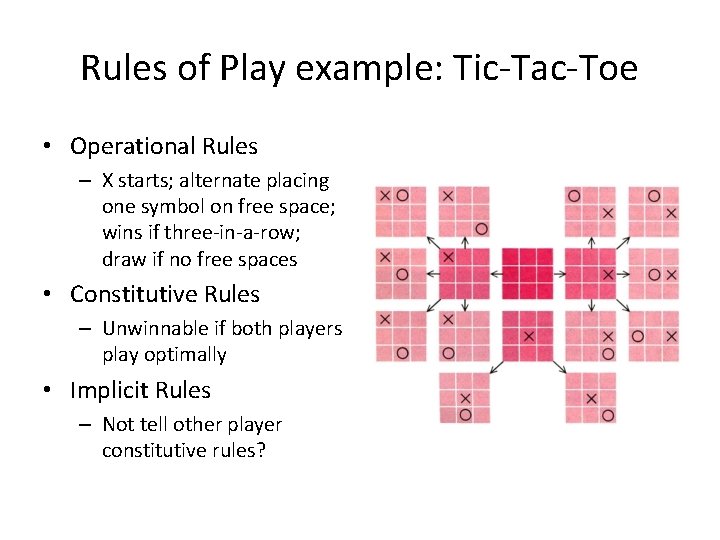 Rules of Play example: Tic-Tac-Toe

• Operational Rules
– X starts; alternate placing one symbol on free space; wins if three-in-a-row; draw if no free spaces

• Constitutive Rules
– Unwinnable if both players play optimally

• Implicit Rules
– Not tell other player constitutive rules?